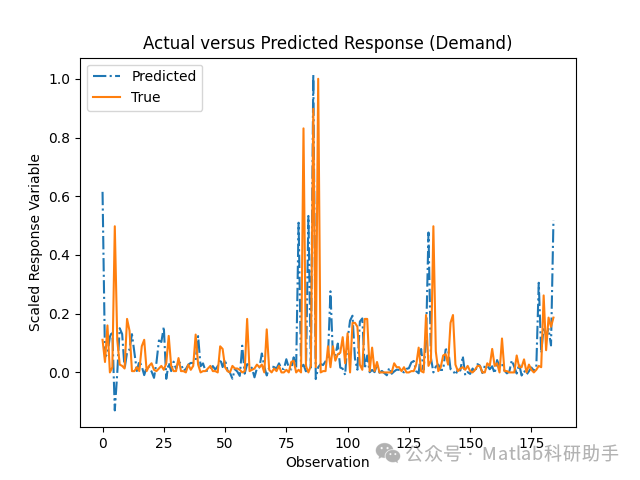 Actual versus Predicted Response (Demand)

Predicted
True

Scaled Response Variable

1.0
0.8
0.6
0.4
0.2
0.0

0 25 50 75 100 125 150 175

Observation

公众号 · Matlab科研助手